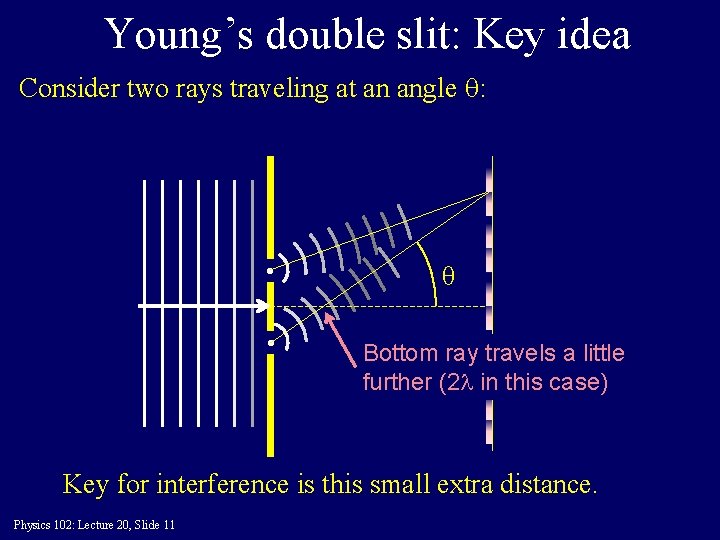 Young's double slit: Key idea

Consider two rays traveling at an angle $\theta$:

$\theta$

Bottom ray travels a little further ($2\lambda$ in this case)

Key for interference is this small extra distance.

Physics 102: Lecture 20, Slide 11